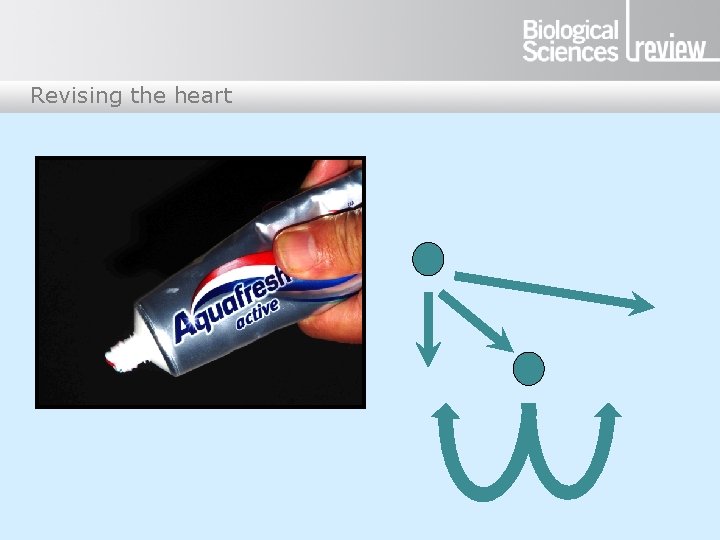 Biological Sciences review

Revising the heart

Aquafresh active